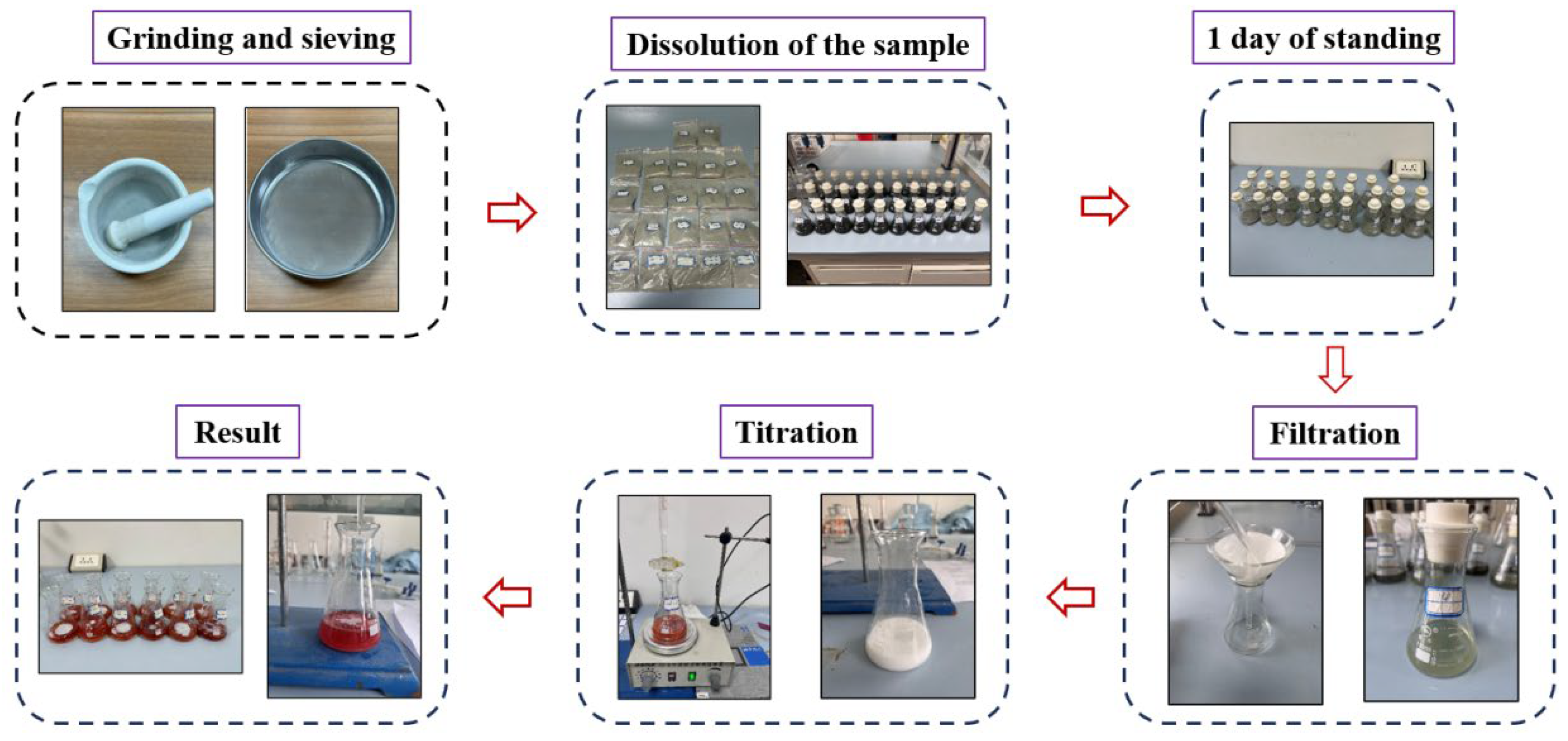 Grinding and sieving

Dissolution of the sample

1 day of standing

Filtration

Titration

Result